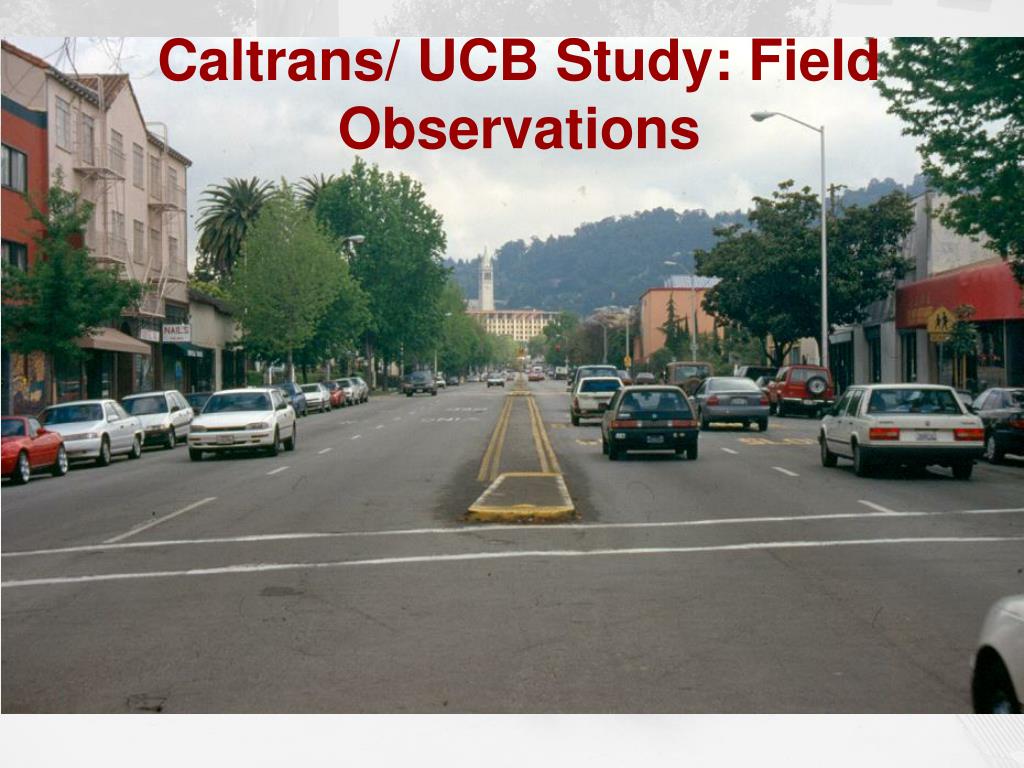 Caltrans/ UCB Study: Field Observations

NAILS